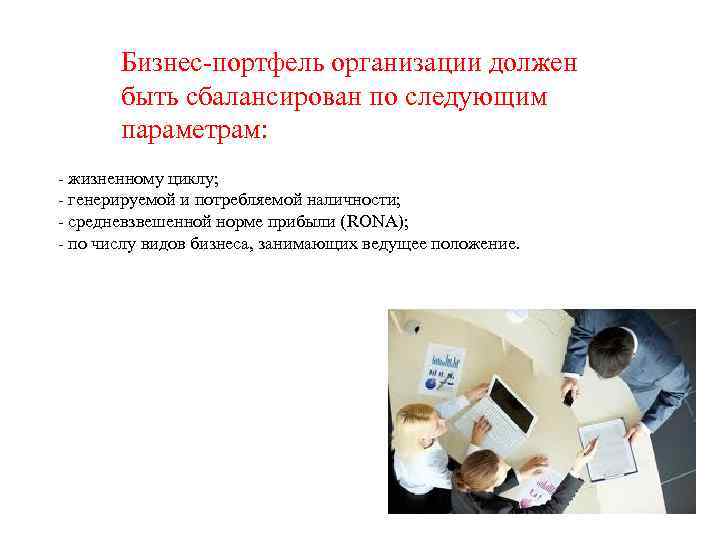 Бизнес-портфель организации должен быть сбалансирован по следующим параметрам:

- жизненному циклу;
- генерируемой и потребляемой наличности;
- средневзвешенной норме прибыли (RONA);
- по числу видов бизнеса, занимающих ведущее положение.